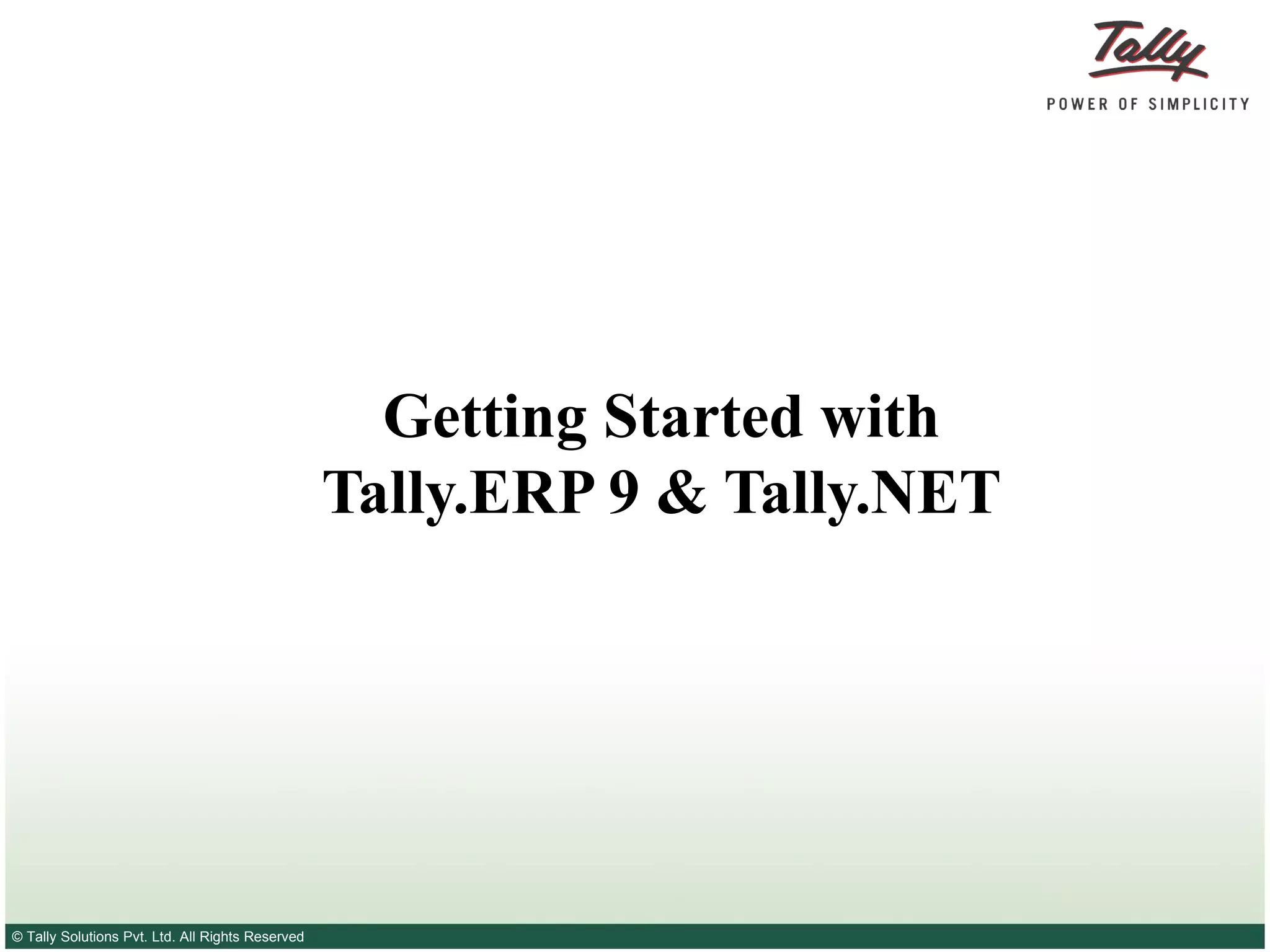 Tally
POWER OF SIMPLICITY

Getting Started with Tally.ERP 9 & Tally.NET

© Tally Solutions Pvt. Ltd. All Rights Reserved